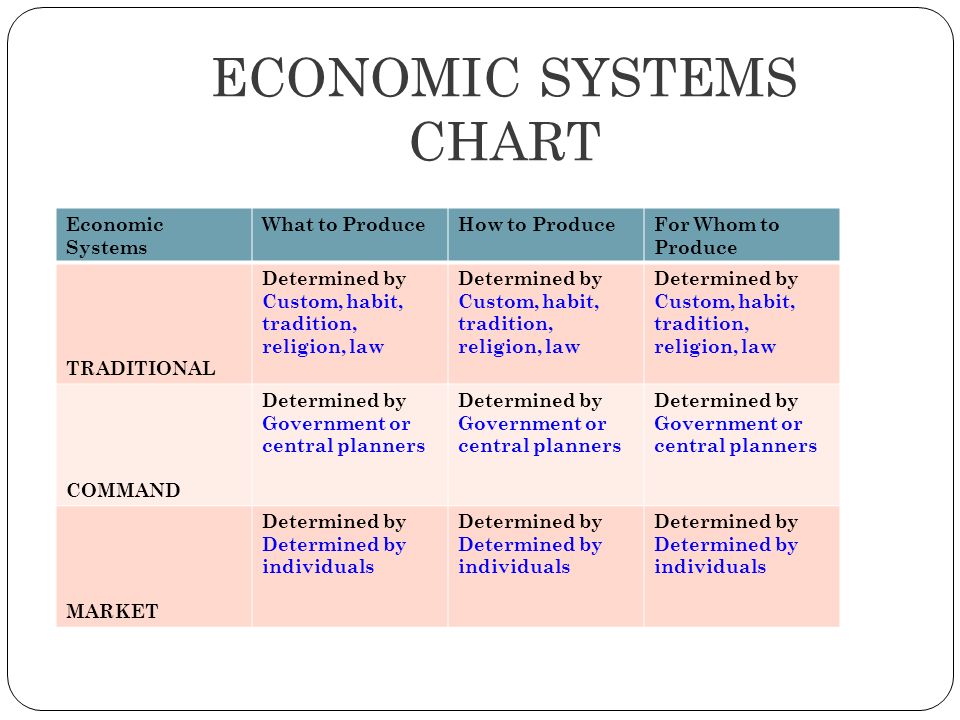 ECONOMIC SYSTEMS CHART

| Economic Systems | What to Produce | How to Produce | For Whom to Produce |
|---|---|---|---|
| TRADITIONAL | Determined by Custom, habit, tradition, religion, law | Determined by Custom, habit, tradition, religion, law | Determined by Custom, habit, tradition, religion, law |
| COMMAND | Determined by Government or central planners | Determined by Government or central planners | Determined by Government or central planners |
| MARKET | Determined by Determined by individuals | Determined by Determined by individuals | Determined by Determined by individuals |